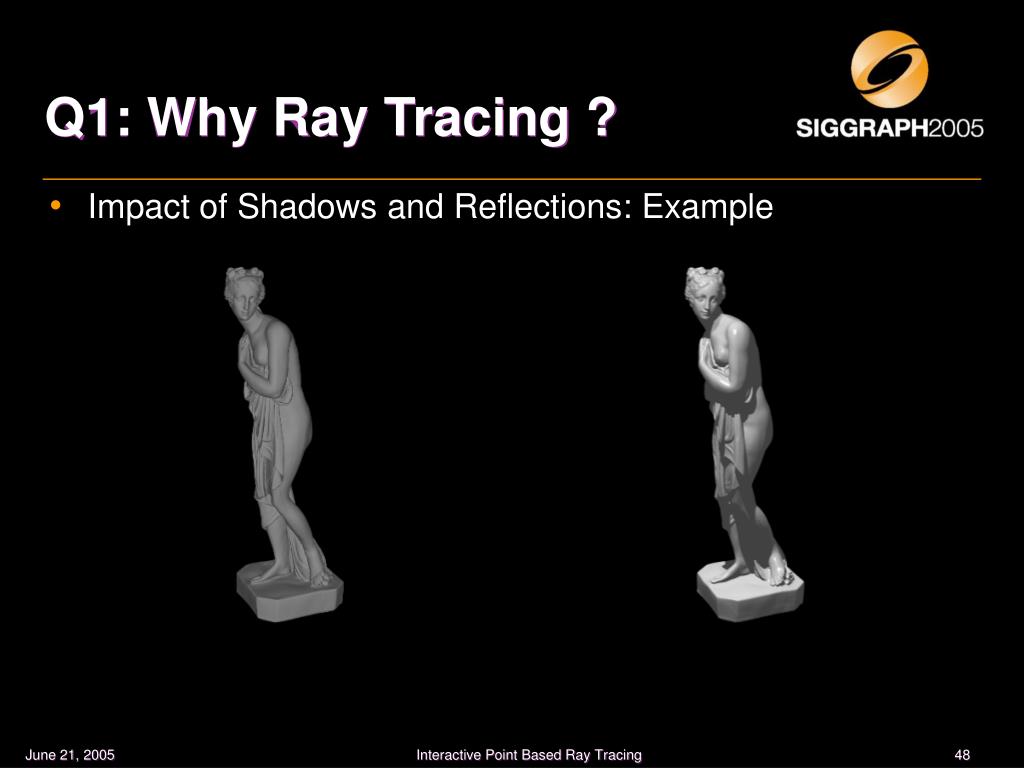 Q1: Why Ray Tracing ?

SIGGRAPH2005

• Impact of Shadows and Reflections: Example

June 21, 2005

Interactive Point Based Ray Tracing

48